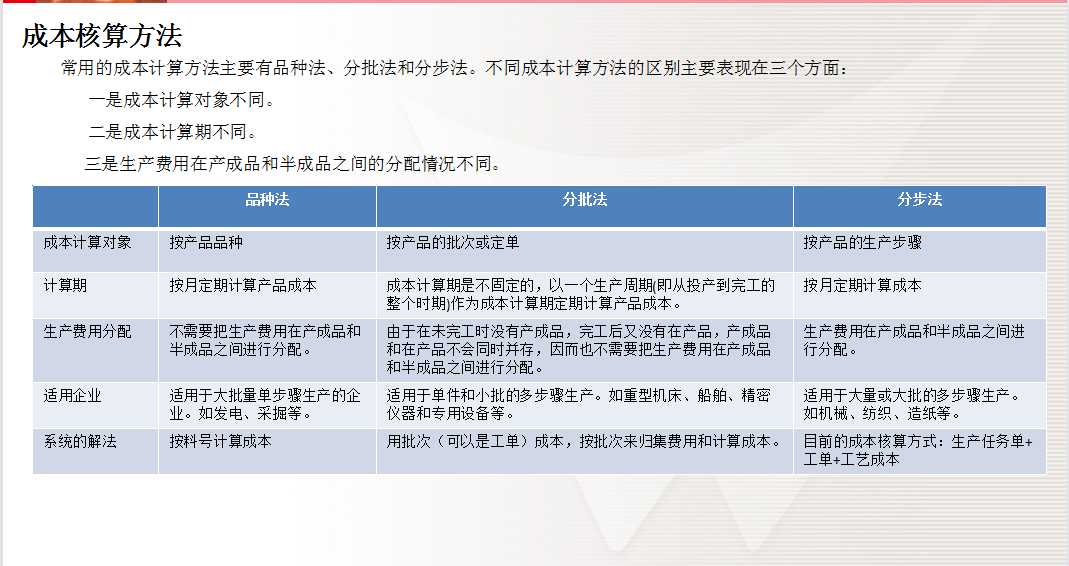 成本核算方法

常用的成本计算方法主要有品种法、分批法和分步法。不同成本计算方法的区别主要表现在三个方面：

一是成本计算对象不同。

二是成本计算期不同。

三是生产费用在产成品和半成品之间的分配情况不同。

| | 品种法 | 分批法 | 分步法 |
|---|---|---|---|
| 成本计算对象 | 按产品品种 | 按产品的批次或定单 | 按产品的生产步骤 |
| 计算期 | 按月定期计算产品成本 | 成本计算期是不固定的，以一个生产周期(即从投产到完工的整个时期)作为成本计算期定期计算产品成本。 | 按月定期计算成本 |
| 生产费用分配 | 不需要把生产费用在产成品和半成品之间进行分配。 | 由于在未完工时没有产成品，完工后又没有在产品，产成品和在产品不会同时并存，因而也不需要把生产费用在产成品和半成品之间进行分配。 | 生产费用在产成品和半成品之间进行分配。 |
| 适用企业 | 适用于大批量单步骤生产的企业。如发电、采掘等。 | 适用于单件和小批的多步骤生产。如重型机床、船舶、精密仪器和专用设备等。 | 适用于大量或大批的多步骤生产。如机械、纺织、造纸等。 |
| 系统的解法 | 按料号计算成本 | 用批次（可以是工单）成本，按批次来归集费用和计算成本。 | 目前的成本核算方式：生产任务单+工单+工艺成本 |